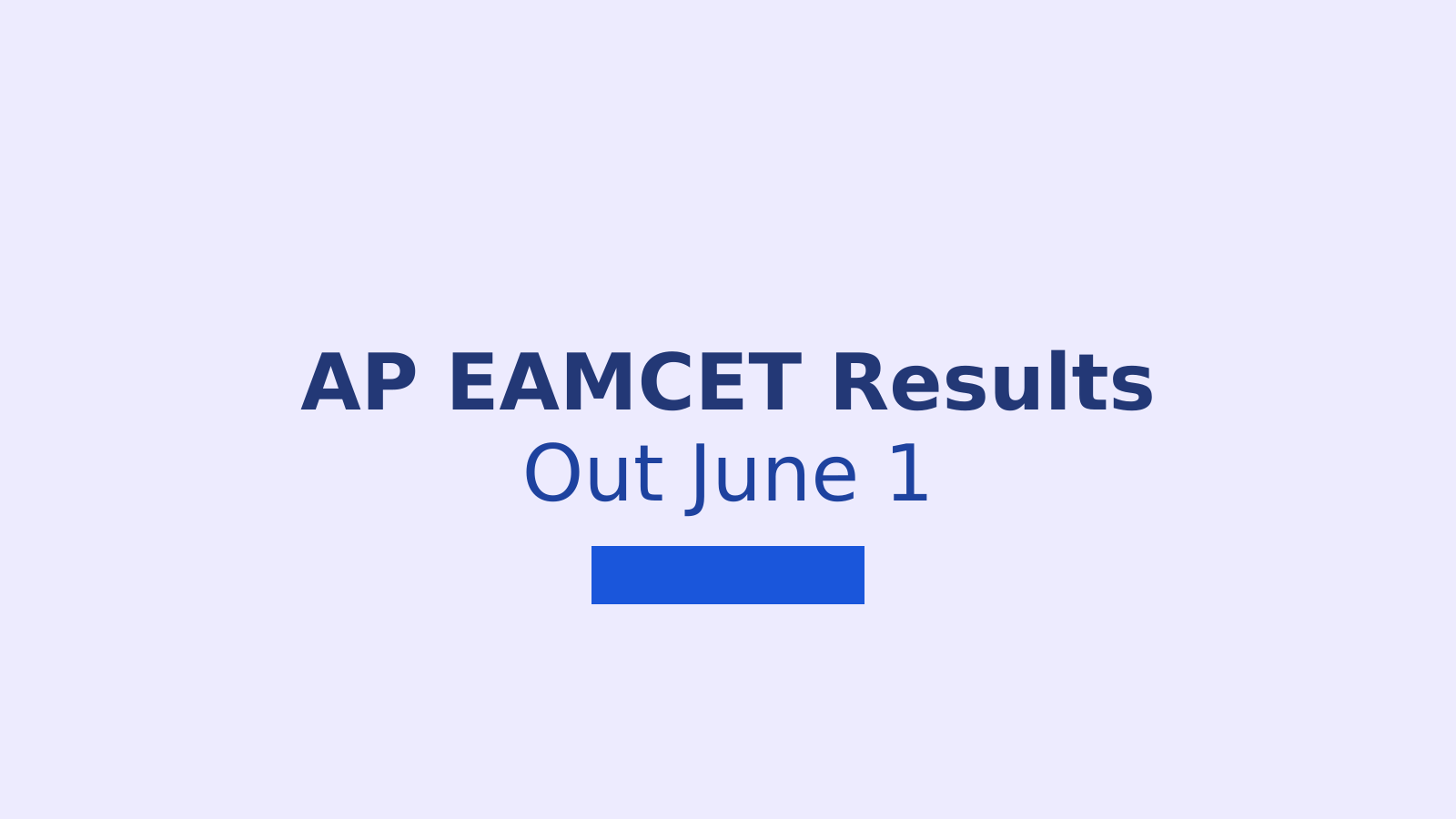 AP EAMCET Results
Out June 1